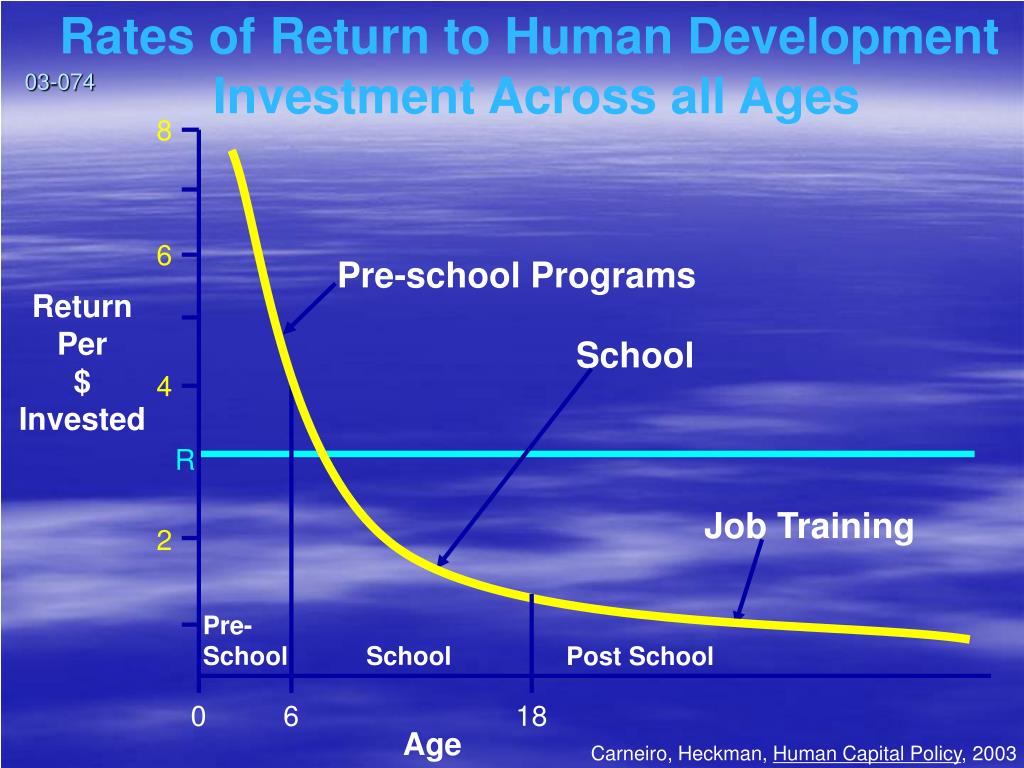 Rates of Return to Human Development Investment Across all Ages

03-074

8

6

4

R

2

Return Per $ Invested

Pre-school Programs

School

Job Training

Pre-School

School

Post School

0

6

18

Age

Carneiro, Heckman, Human Capital Policy, 2003